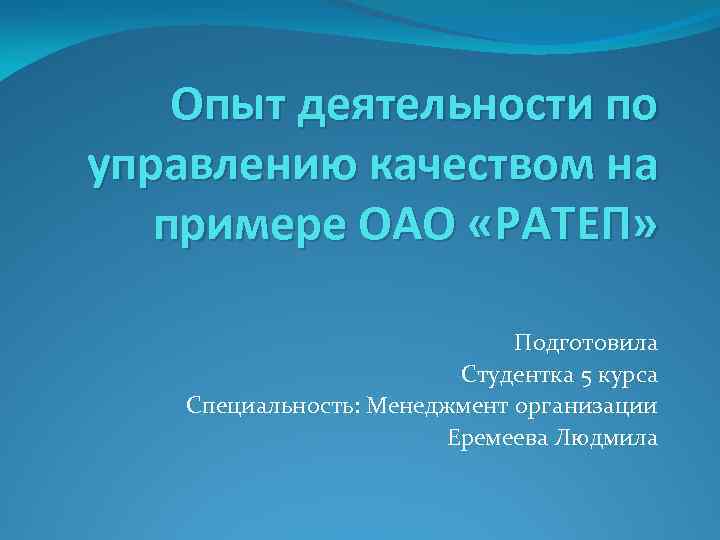 Опыт деятельности по управлению качеством на примере ОАО «РАТЕП»

Подготовила
Студентка 5 курса
Специальность: Менеджмент организации
Еремеева Людмила